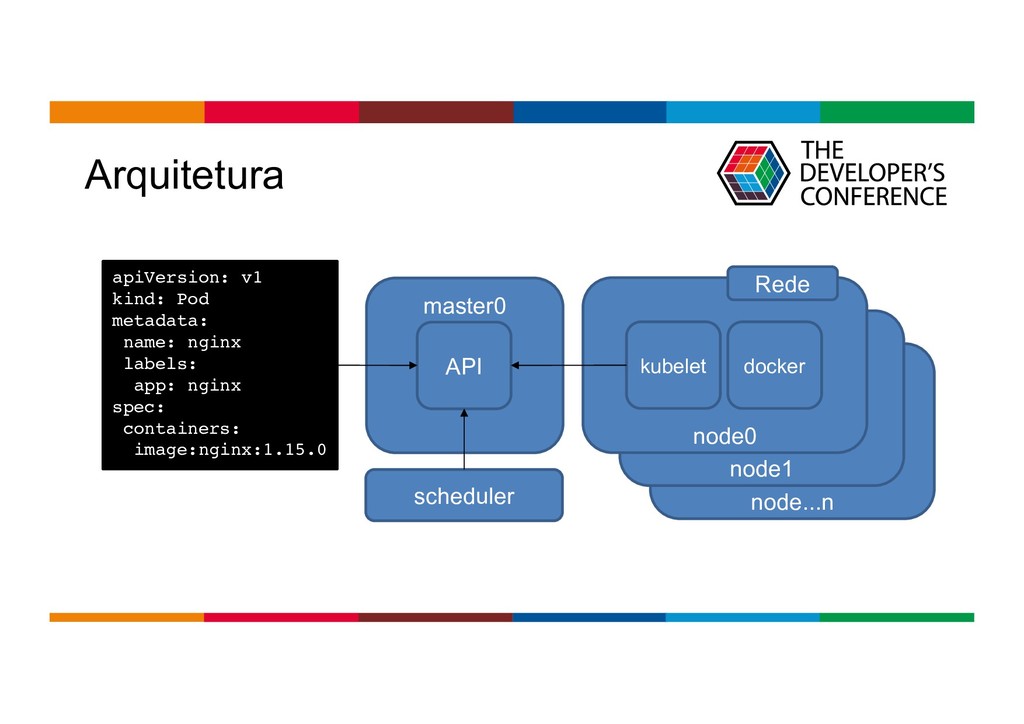 Arquitetura

THE DEVELOPER'S CONFERENCE

apiVersion: v1
kind: Pod
metadata:
 name: nginx
 labels:
  app: nginx
spec:
 containers:
  image:nginx:1.15.0

master0

API

scheduler

Rede

kubelet

docker

node0

node1

node...n